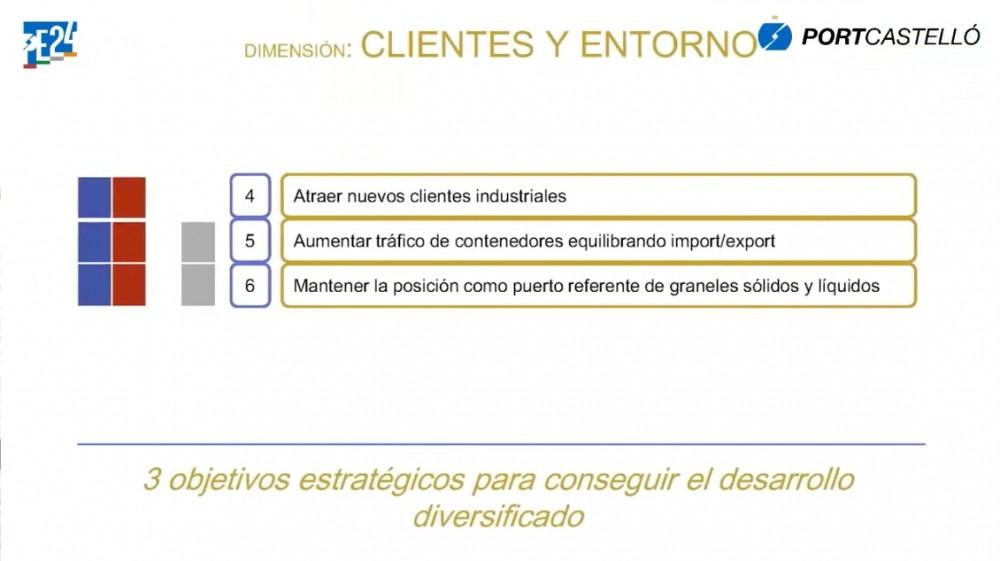 PE24

DIMENSIÓN: CLIENTES Y ENTORNO

PORTCASTELLÓ

4 Atraer nuevos clientes industriales

5 Aumentar tráfico de contenedores equilibrando import/export

6 Mantener la posición como puerto referente de graneles sólidos y líquidos

3 objetivos estratégicos para conseguir el desarrollo diversificado